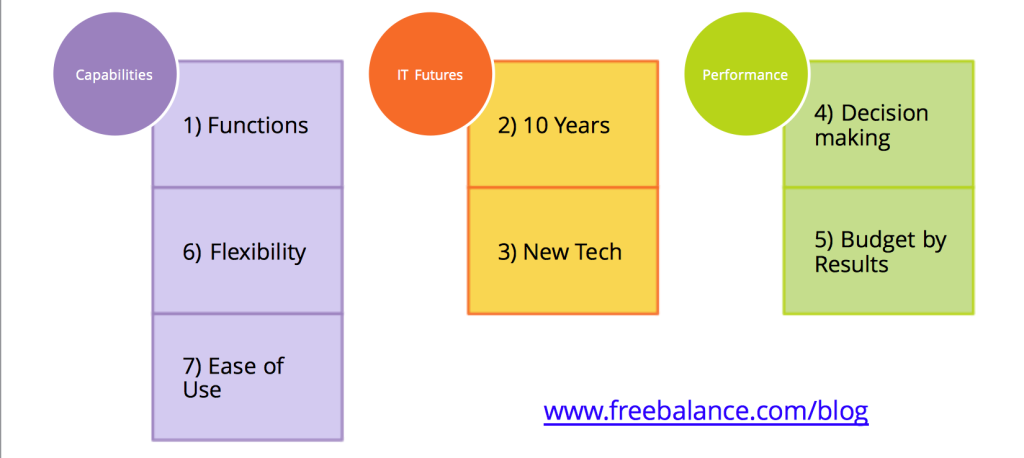 Capabilities

1) Functions

6) Flexibility

7) Ease of Use

IT Futures

2) 10 Years

3) New Tech

Performance

4) Decision making

5) Budget by Results

www.freebalance.com/blog